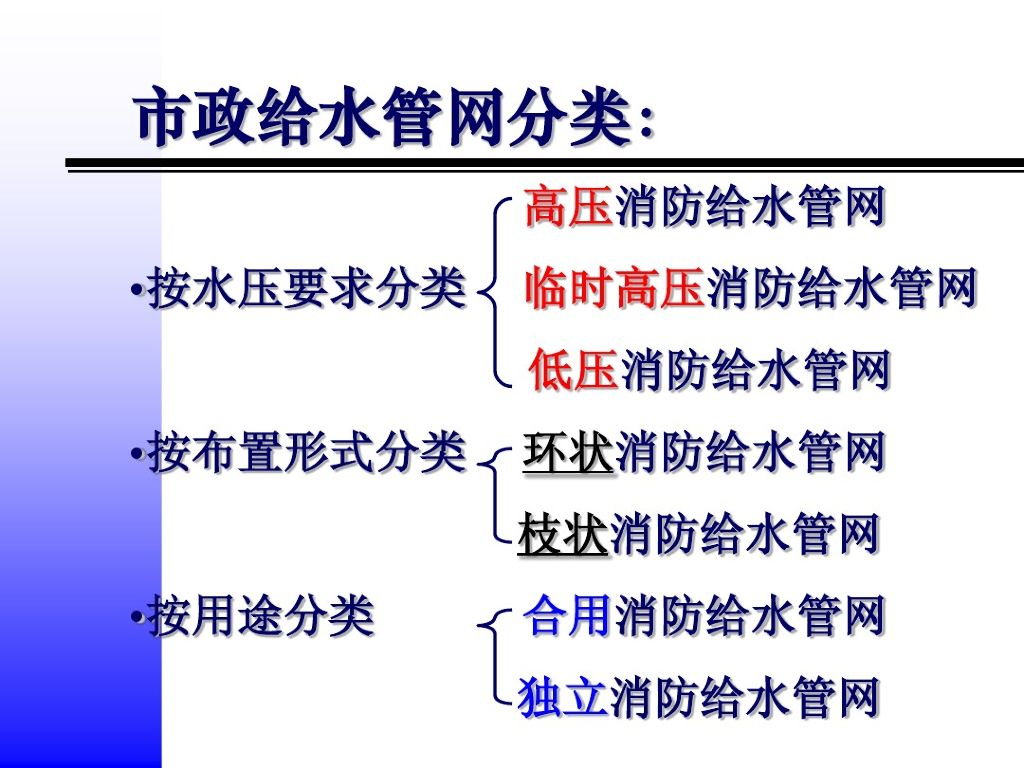 市政给水管网分类：

•按水压要求分类

高压消防给水管网

临时高压消防给水管网

低压消防给水管网

•按布置形式分类

环状消防给水管网

枝状消防给水管网

•按用途分类

合用消防给水管网

独立消防给水管网